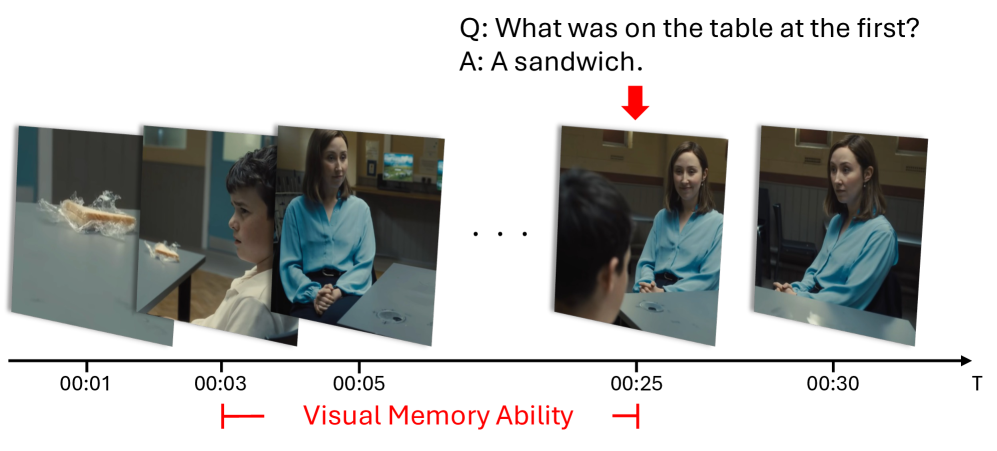 Q: What was on the table at the first?
A: A sandwich.

. . .

00:01
00:03
00:05
00:25
00:30
T

Visual Memory Ability